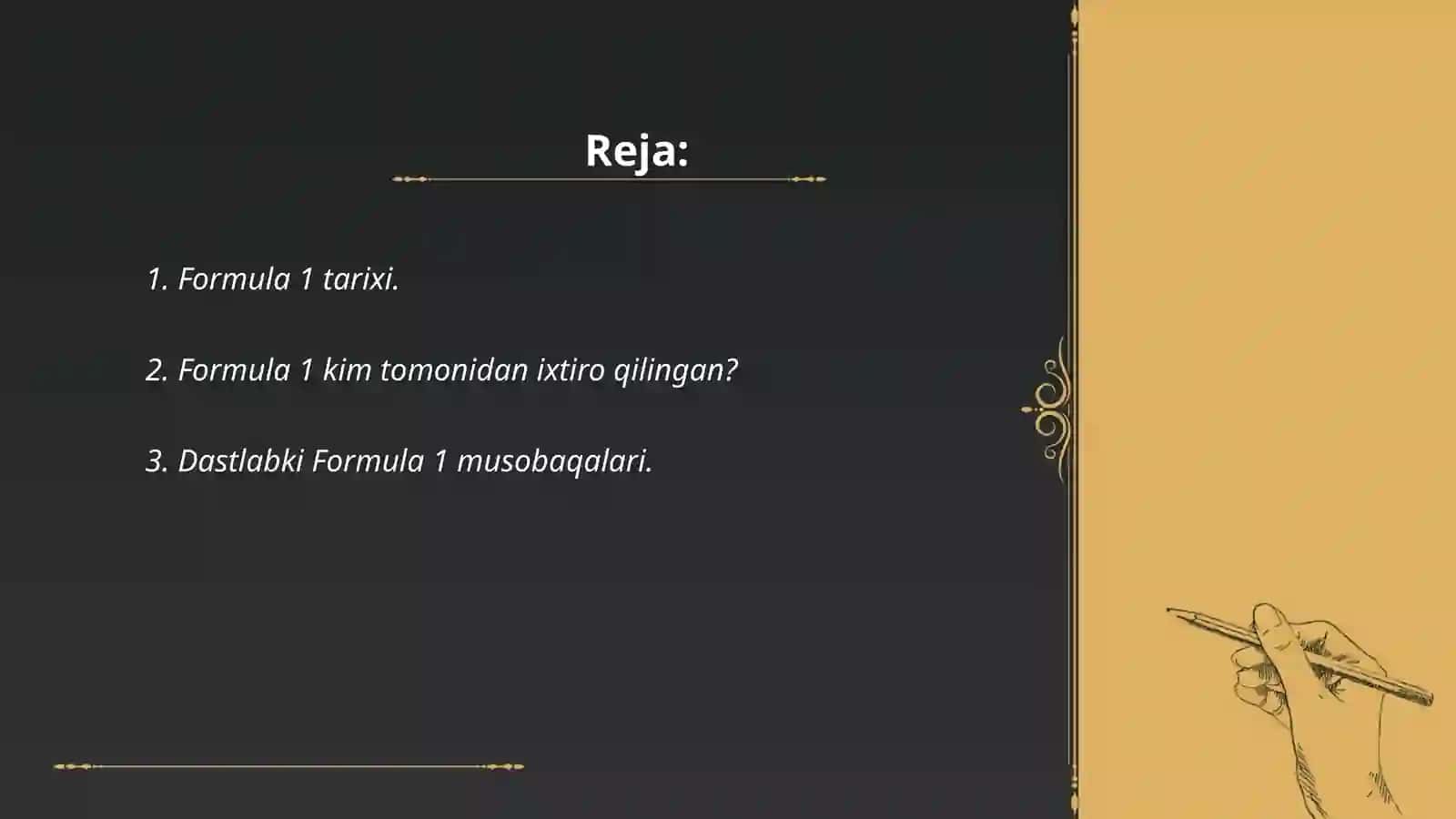 Reja:

1. Formula 1 tarixi.

2. Formula 1 kim tomonidan ixtiro qilingan?

3. Dastlabki Formula 1 musobaqalari.